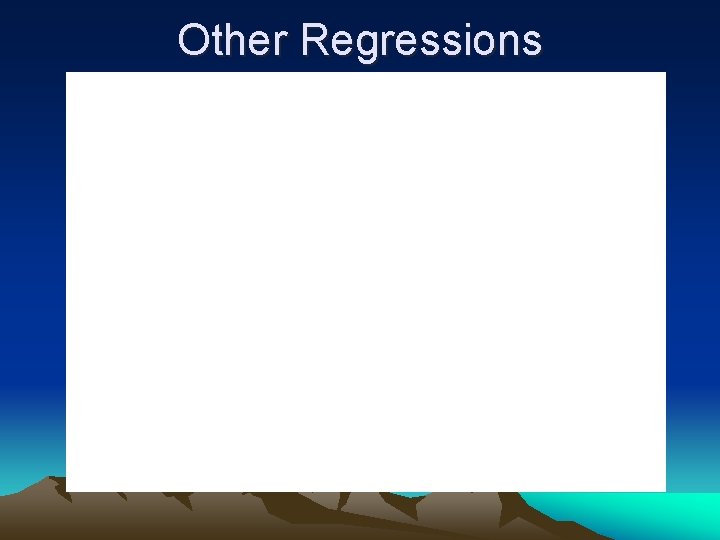 Other Regressions